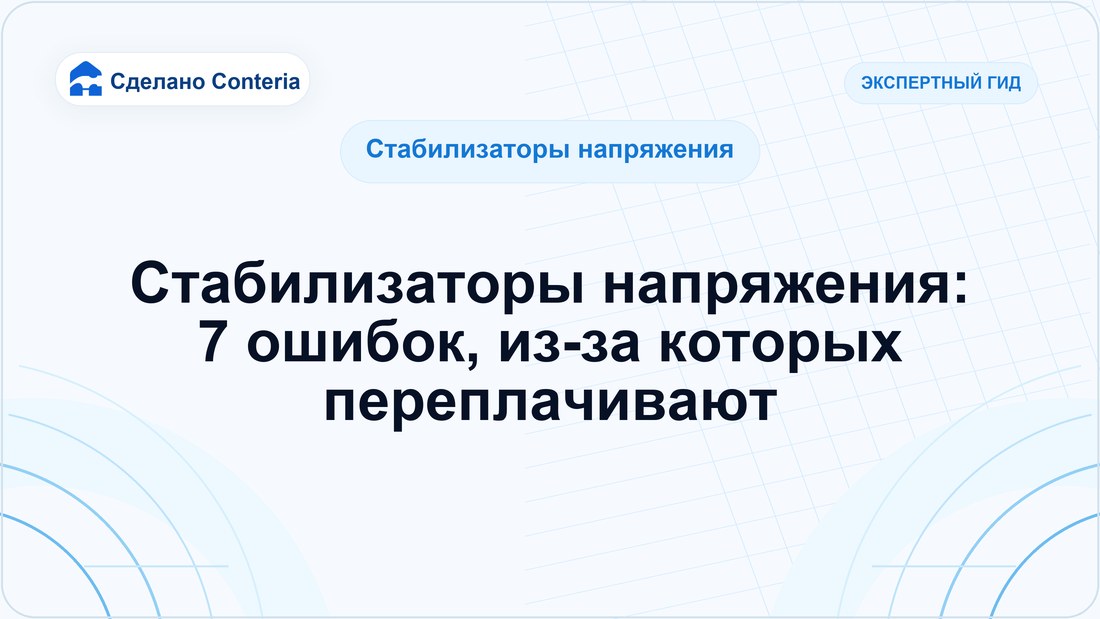 Сделано Conteria

ЭКСПЕРТНЫЙ ГИД

Стабилизаторы напряжения

Стабилизаторы напряжения:
7 ошибок, из-за которых
переплачивают